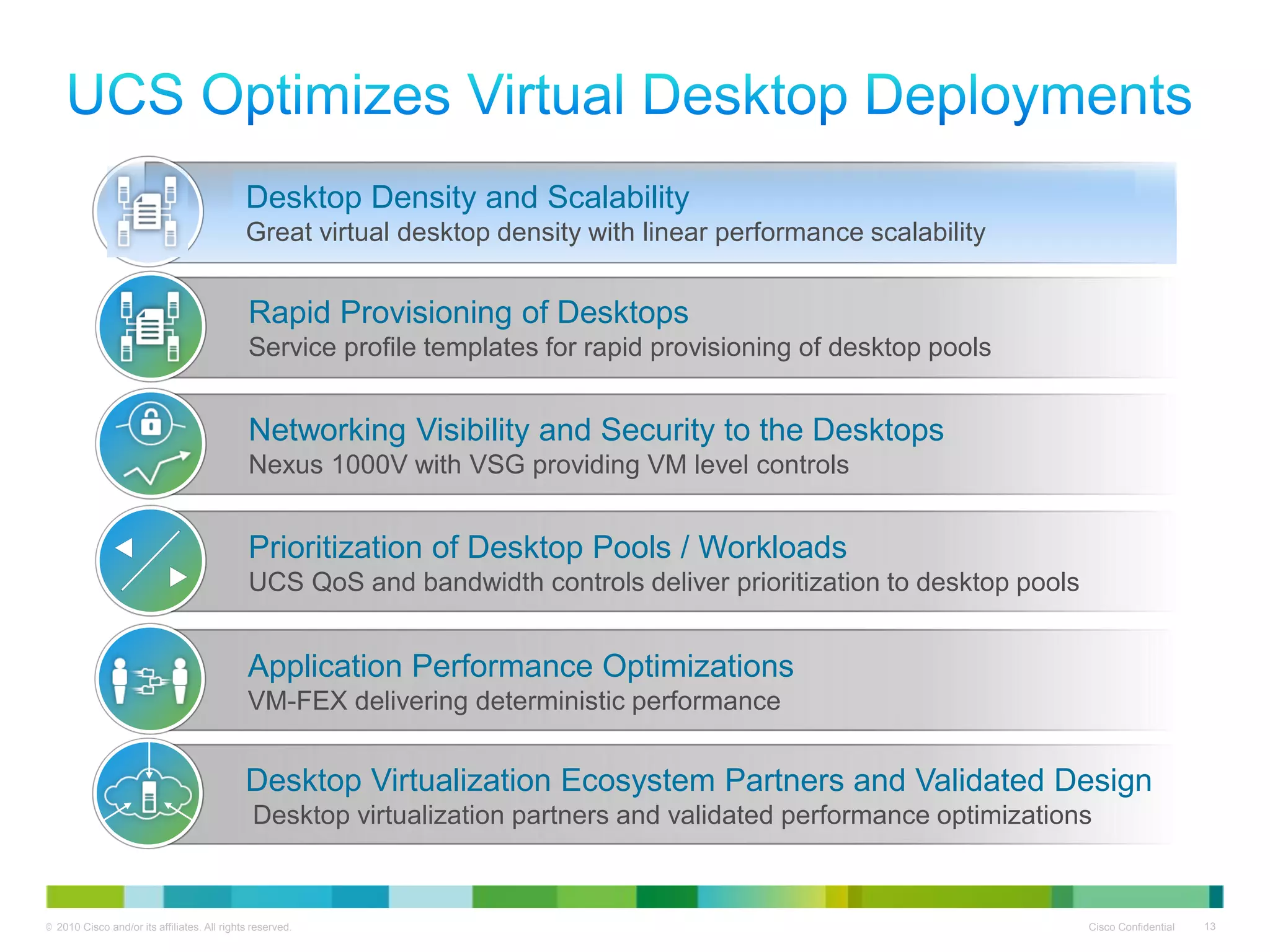 UCS Optimizes Virtual Desktop Deployments

Desktop Density and Scalability
Great virtual desktop density with linear performance scalability

Rapid Provisioning of Desktops
Service profile templates for rapid provisioning of desktop pools

Networking Visibility and Security to the Desktops
Nexus 1000V with VSG providing VM level controls

Prioritization of Desktop Pools / Workloads
UCS QoS and bandwidth controls deliver prioritization to desktop pools

Application Performance Optimizations
VM-FEX delivering deterministic performance

Desktop Virtualization Ecosystem Partners and Validated Design
Desktop virtualization partners and validated performance optimizations

© 2010 Cisco and/or its affiliates. All rights reserved.

Cisco Confidential 13